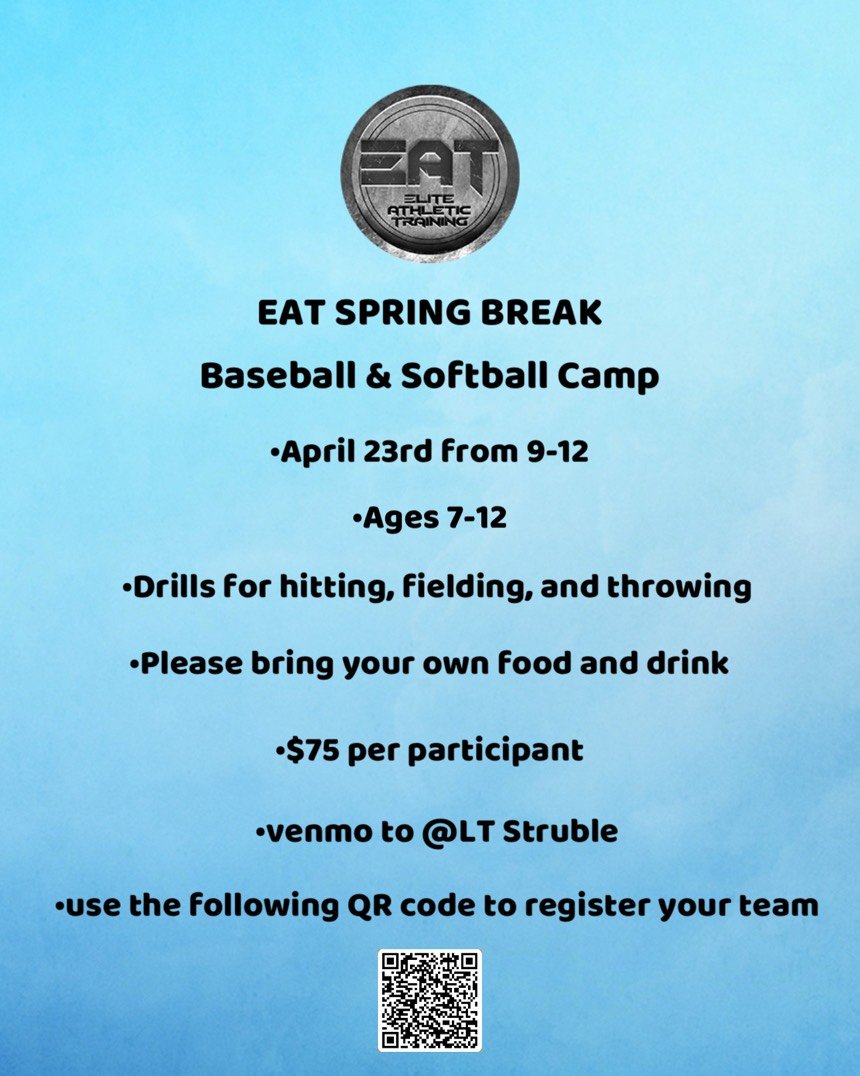 EAT
ELITE ATHLETIC TRAINING

EAT SPRING BREAK

Baseball & Softball Camp

•April 23rd from 9-12

•Ages 7-12

•Drills for hitting, fielding, and throwing

•Please bring your own food and drink

•$75 per participant

•venmo to @LT Struble

•use the following QR code to register your team